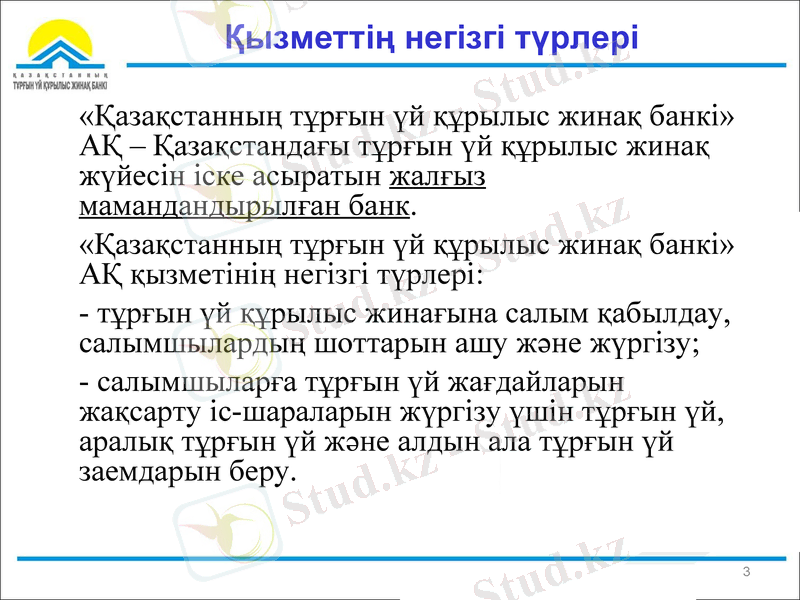 ҚАЗАҚСТАННЫҢ
ТҰРҒЫН ҮЙ ҚҰРЫЛЫС ЖИНАҚ БАНКІ

Қызметтің негізгі түрлері

«Қазақстанның тұрғын үй құрылыс жинақ банкі» АҚ – Қазақстандағы тұрғын үй құрылыс жинақ жүйесін іске асыратын жалғыз мамандандырылған банк.

«Қазақстанның тұрғын үй құрылыс жинақ банкі» АҚ қызметінің негізгі түрлері:

- тұрғын үй құрылыс жинағына салым қабылдау, салымшылардың шоттарын ашу және жүргізу;

- салымшыларға тұрғын үй жағдайларын жақсарту іс-шараларын жүргізу үшін тұрғын үй, аралық тұрғын үй және алдын ала тұрғын үй заемдарын беру.

Stud.kz

3